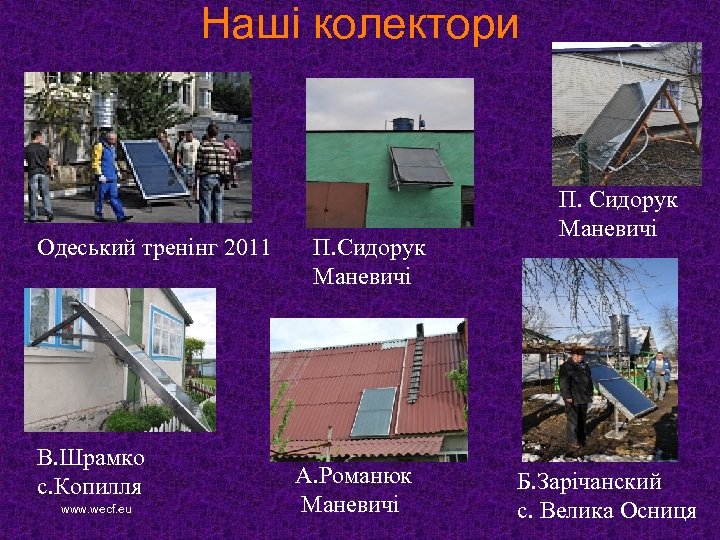 Наші колектори

Одеський тренінг 2011

П.Сидорук Маневичі

П. Сидорук Маневичі

В.Шрамко с.Копилля

www.wecf.eu

А.Романюк Маневичі

Б.Зарічанский с. Велика Осниця